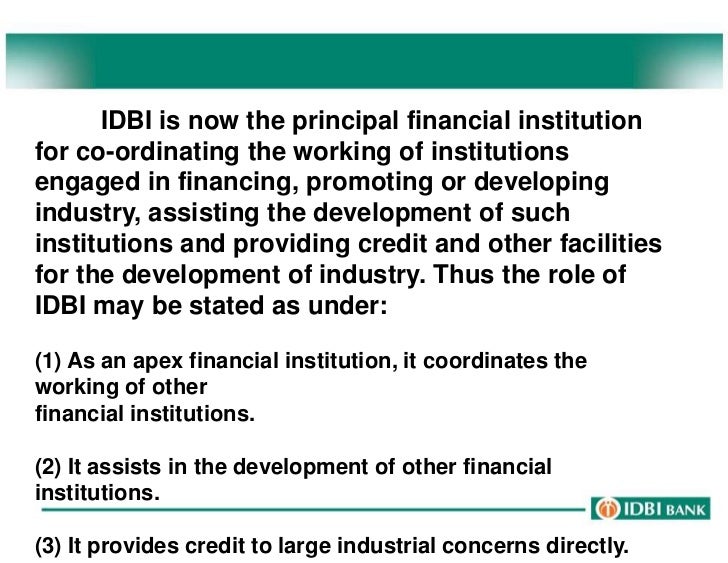 IDBI is now the principal financial institution for co-ordinating the working of institutions engaged in financing, promoting or developing industry, assisting the development of such institutions and providing credit and other facilities for the development of industry. Thus the role of IDBI may be stated as under:

(1) As an apex financial institution, it coordinates the working of other financial institutions.

(2) It assists in the development of other financial institutions.

IDBI BANK

(3) It provides credit to large industrial concerns directly.